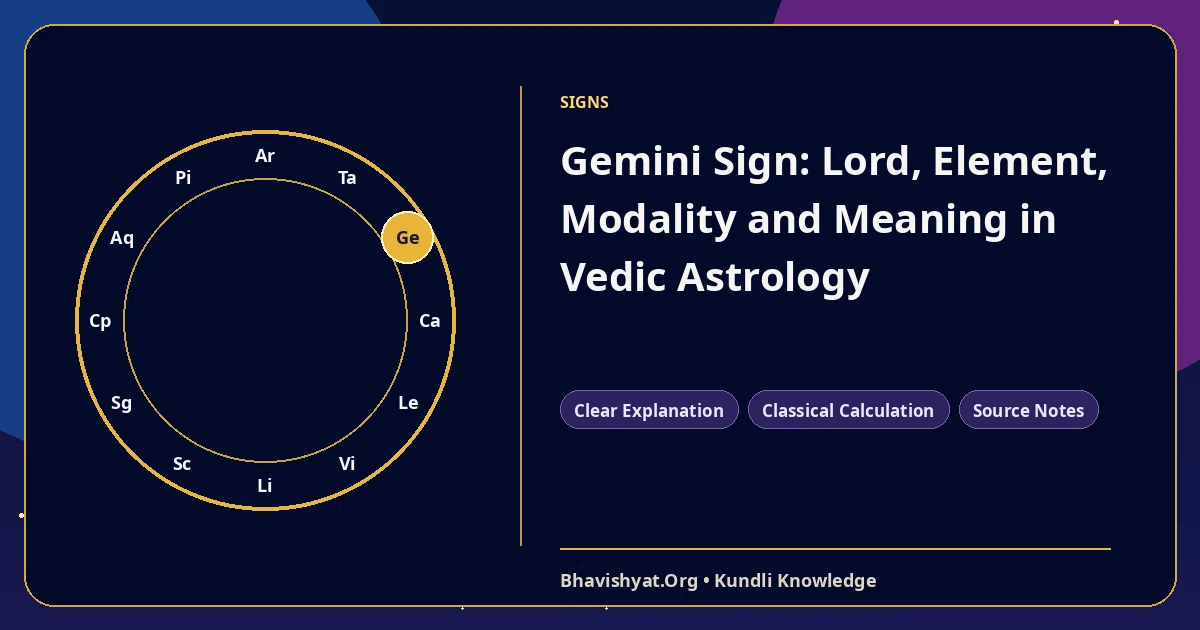 Ar
Ta
Ge
Ca
Le
Vi
Li
Sc
Sg
Cp
Aq
Pi

SIGNS

Gemini Sign: Lord, Element, Modality and Meaning in Vedic Astrology

Clear Explanation
Classical Calculation
Source Notes

Bhavishyat.Org • Kundli Knowledge